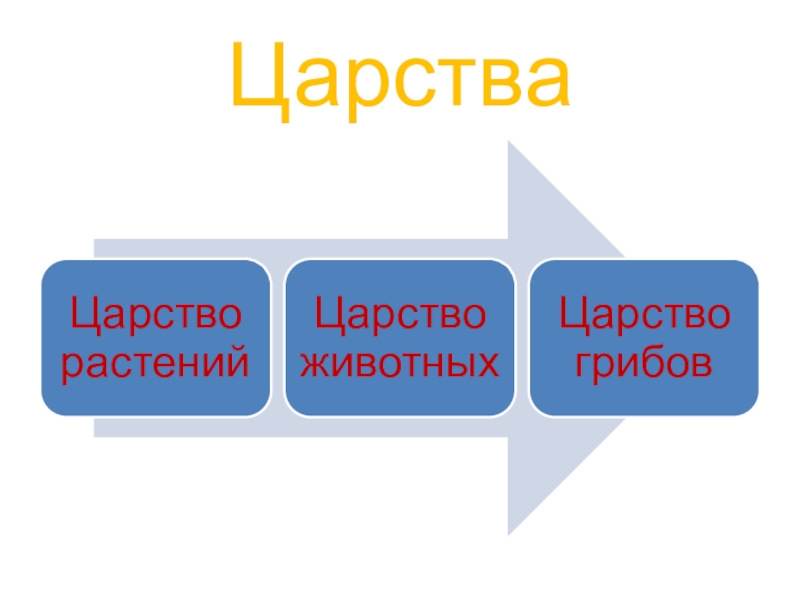 Царства

Царство растений

Царство животных

Царство грибов